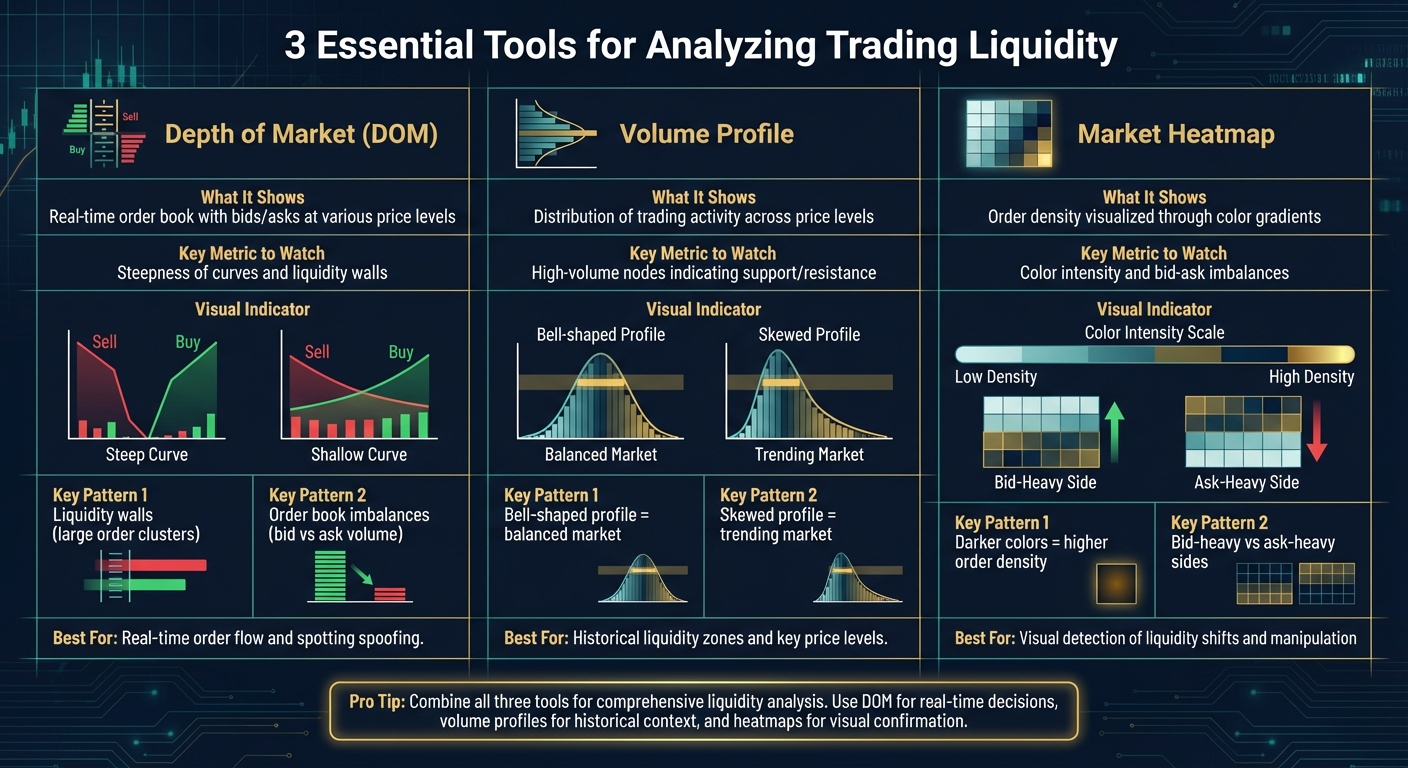 3 Essential Tools for Analyzing Trading Liquidity

Sell
Buy
Depth of Market (DOM)

What It Shows
Real-time order book with bids/asks at various price levels

Key Metric to Watch
Steepness of curves and liquidity walls

Visual Indicator

Sell
Buy
Steep Curve

Sell
Buy
Shallow Curve

Key Pattern 1
Liquidity walls (large order clusters)

Key Pattern 2
Order book imbalances (bid vs ask volume)

Best For: Real-time order flow and spotting spoofing.

Volume Profile

What It Shows
Distribution of trading activity across price levels

Key Metric to Watch
High-volume nodes indicating support/resistance

Visual Indicator

Bell-shaped Profile
Balanced Market

Skewed Profile
Trending Market

Key Pattern 1
Bell-shaped profile = balanced market

Key Pattern 2
Skewed profile = trending market

Best For: Historical liquidity zones and key price levels.

Market Heatmap

What It Shows
Order density visualized through color gradients

Key Metric to Watch
Color intensity and bid-ask imbalances

Visual Indicator
Color Intensity Scale
Low Density
High Density

Bid-Heavy Side
Ask-Heavy Side

Key Pattern 1
Darker colors = higher order density

Key Pattern 2
Bid-heavy vs ask-heavy sides

Best For: Visual detection of liquidity shifts and manipulation

Pro Tip: Combine all three tools for comprehensive liquidity analysis. Use DOM for real-time decisions, volume profiles for historical context, and heatmaps for visual confirmation.